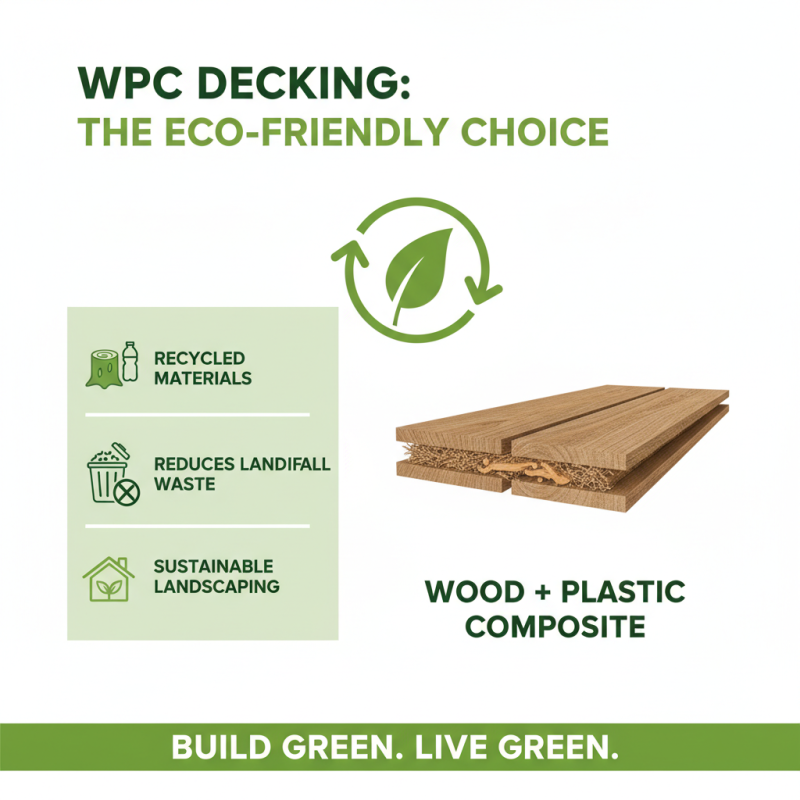 WPC DECKING:
THE ECO-FRIENDLY CHOICE

RECYCLED MATERIALS

REDUCES LANDIFALL WASTE

SUSTAINABLE LANDSCAPING

WOOD + PLASTIC COMPOSITE

BUILD GREEN. LIVE GREEN.